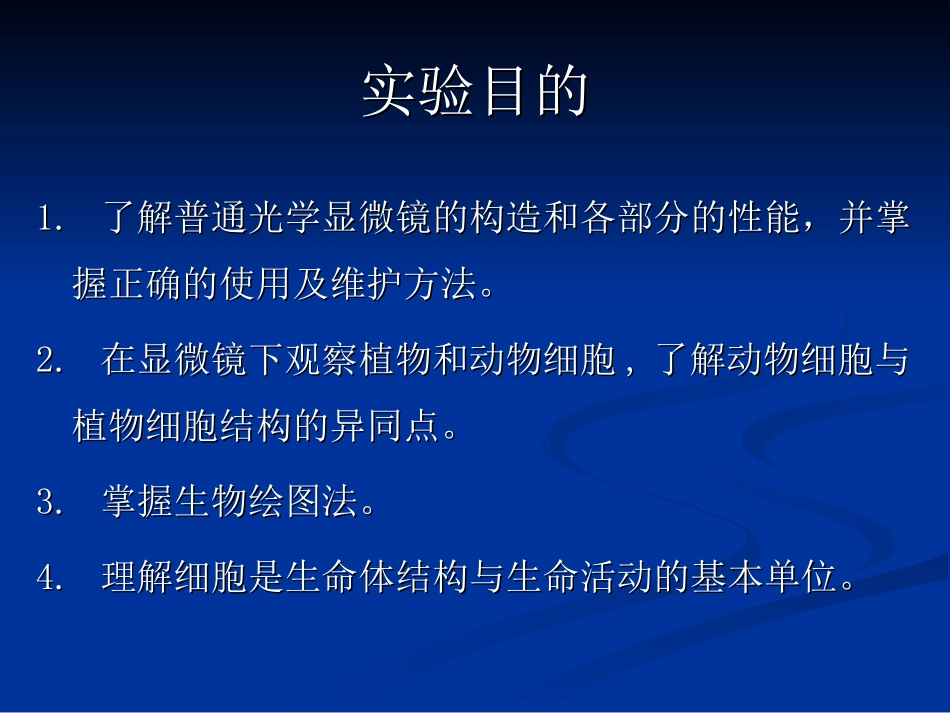 实验目的

1.了解普通光学显微镜的构造和各部分的性能，并掌握正确的使用及维护方法。

2.在显微镜下观察植物和动物细胞，了解动物细胞与植物细胞结构的异同点。

3.掌握生物绘图法。

4.理解细胞是生命体结构与生命活动的基本单位。